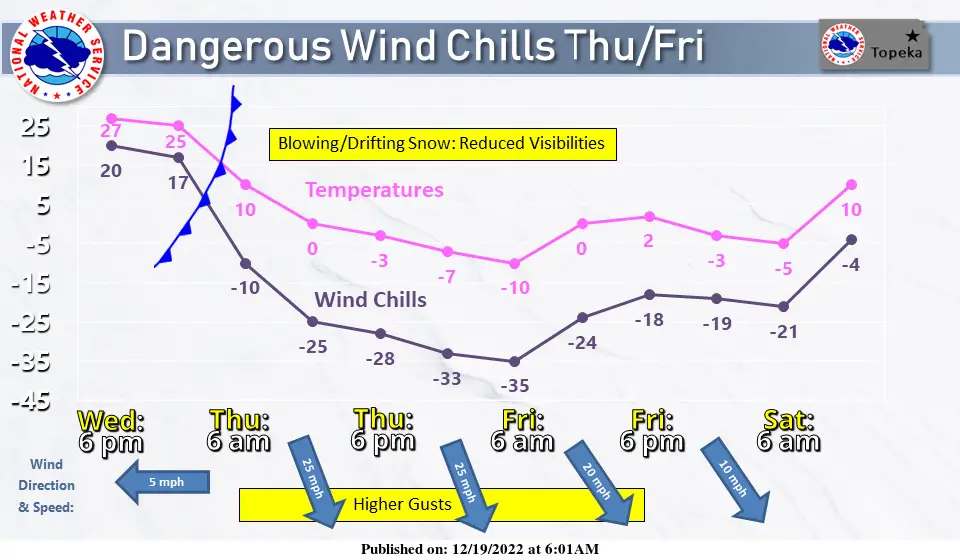 NATIONAL WEATHER SERVICE

Dangerous Wind Chills Thu/Fri

NATIONAL WEATHER SERVICE Topeka

25
15
5
-5
-15
-25
-35
-45

Blowing/Drifting Snow: Reduced Visibilities

Temperatures

27 25 10 0 -3 -7 -10 0 2 -3 -5 10

Wind Chills

20 17 -10 -25 -28 -33 -35 -24 -18 -19 -21 -4

Wed: 6 pm
Thu: 6 am
Thu: 6 pm
Fri: 6 am
Fri: 6 pm
Sat: 6 am

Wind Direction & Speed:

5 mph
25 mph
25 mph
20 mph
10 mph

Higher Gusts

Published on: 12/19/2022 at 6:01AM